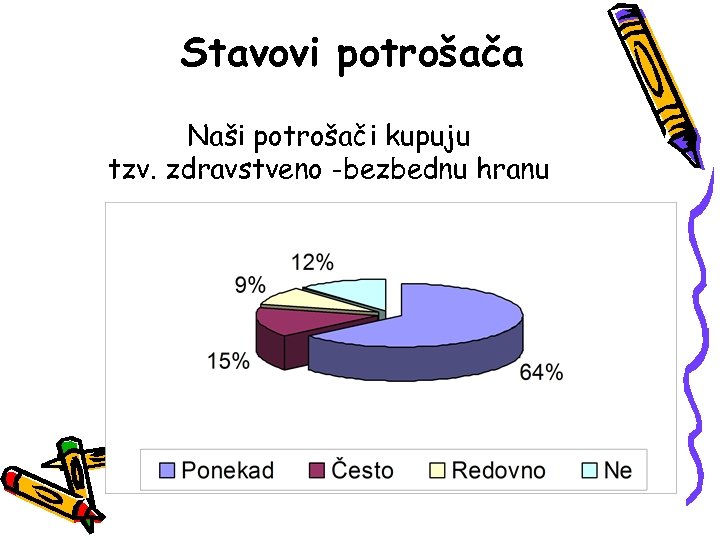 Stavovi potrošača

Naši potrošači kupuju tzv. zdravstveno -bezbednu hranu

12%

9%

15%

64%

Ponekad Često Redovno Ne